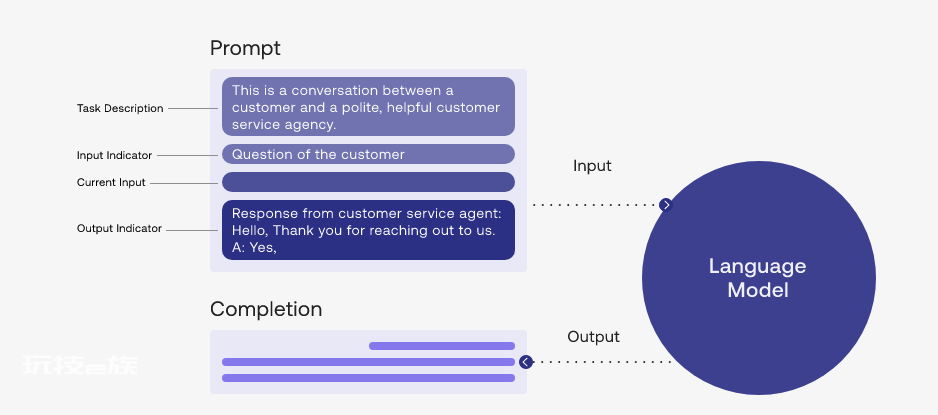 Prompt

Task Description
This is a conversation between a customer and a polite, helpful customer service agency.

Input Indicator
Question of the customer

Current Input

Output Indicator
Response from customer service agent: Hello, Thank you for reaching out to us. A: Yes,

Input

Language Model

Completion

Output

玩技e族